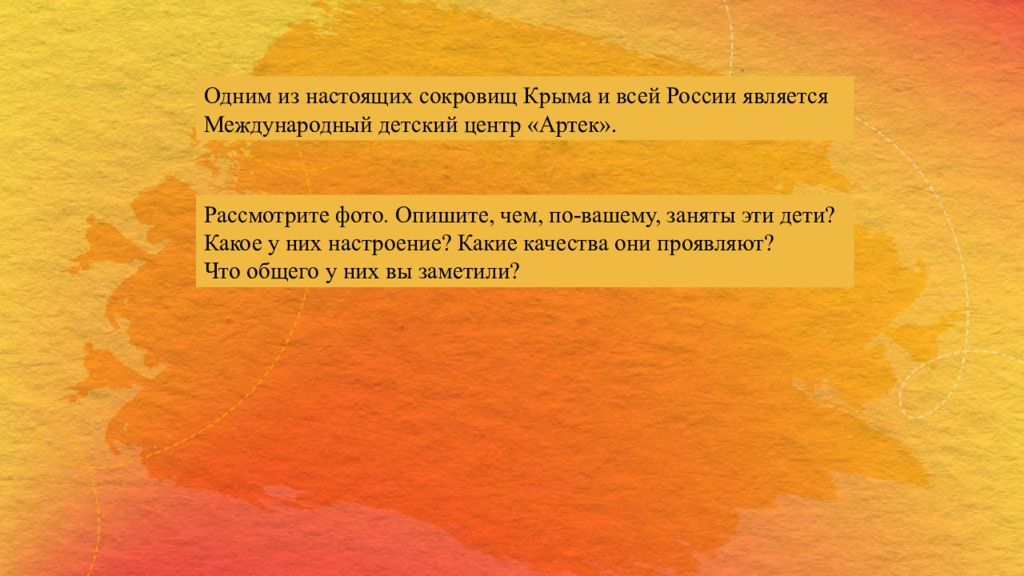 Одним из настоящих сокровищ Крыма и всей России является Международный детский центр «Артек».

Рассмотрите фото. Опишите, чем, по-вашему, заняты эти дети? Какое у них настроение? Какие качества они проявляют? Что общего у них вы заметили?